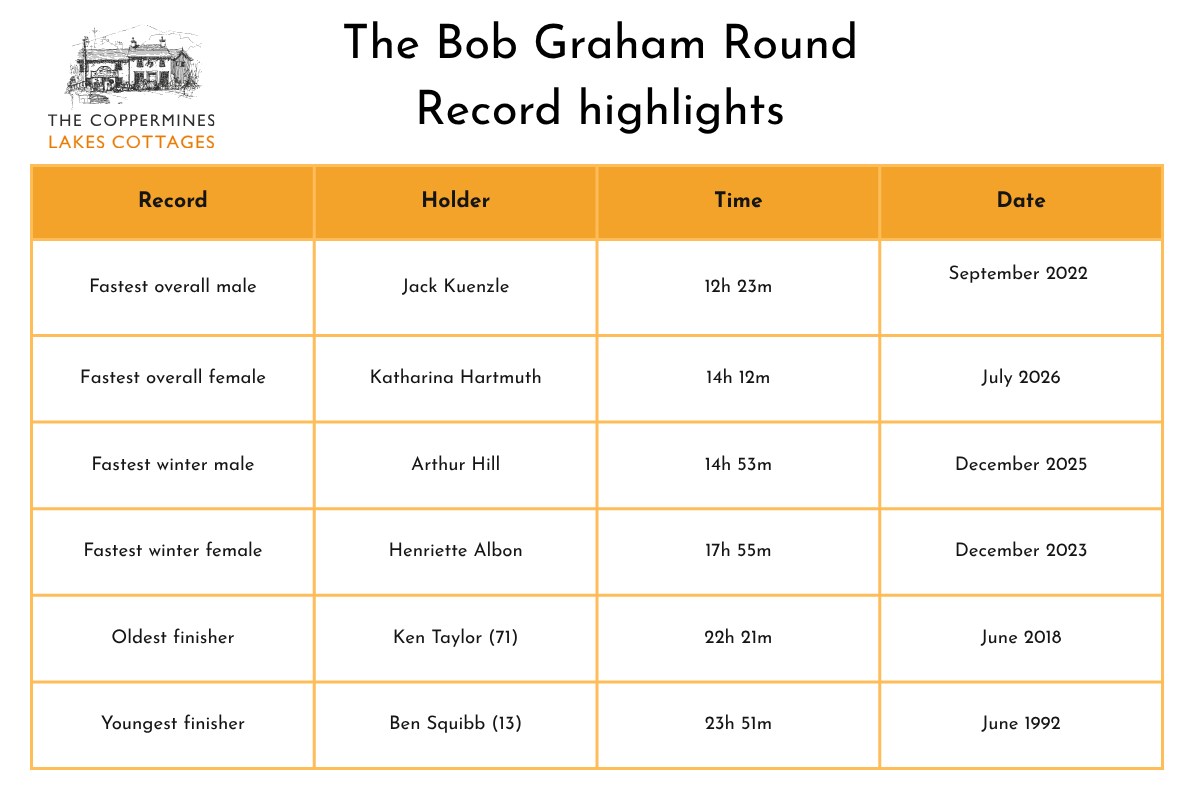 THE COPPERMINES
LAKES COTTAGES

The Bob Graham Round
Record highlights

| Record | Holder | Time | Date |
|---|---|---|---|
| Fastest overall male | Jack Kuenzle | 12h 23m | September 2022 |
| Fastest overall female | Katharina Hartmuth | 14h 12m | July 2026 |
| Fastest winter male | Arthur Hill | 14h 53m | December 2025 |
| Fastest winter female | Henriette Albon | 17h 55m | December 2023 |
| Oldest finisher | Ken Taylor (71) | 22h 21m | June 2018 |
| Youngest finisher | Ben Squibb (13) | 23h 51m | June 1992 |